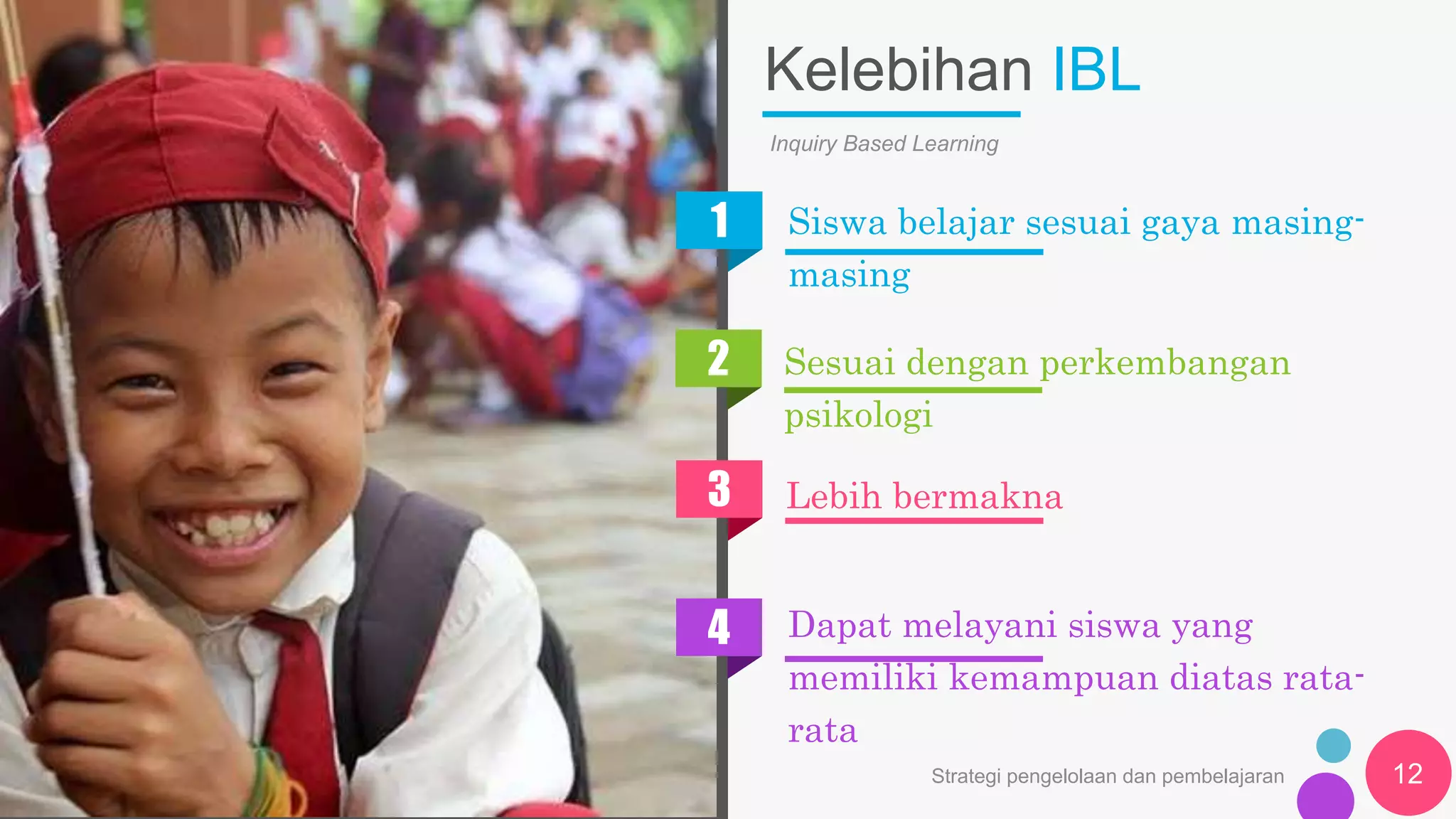 Kelebihan IBL

Inquiry Based Learning

1 Siswa belajar sesuai gaya masing-masing

2 Sesuai dengan perkembangan psikologi

3 Lebih bermakna

4 Dapat melayani siswa yang memiliki kemampuan diatas rata-rata

Strategi pengelolaan dan pembelajaran

12